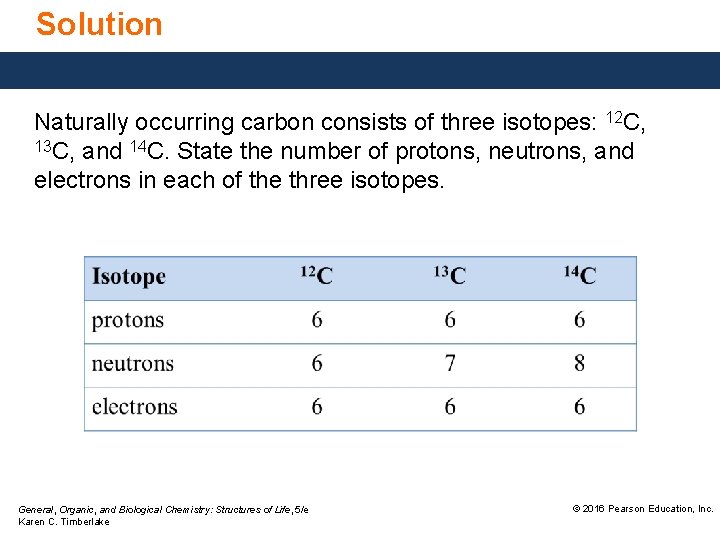 Solution

Naturally occurring carbon consists of three isotopes: $^{12}C$, $^{13}C$, and $^{14}C$. State the number of protons, neutrons, and electrons in each of the three isotopes.

| Isotope | $^{12}C$ | $^{13}C$ | $^{14}C$ |
|---|---|---|---|
| protons | 6 | 6 | 6 |
| neutrons | 6 | 7 | 8 |
| electrons | 6 | 6 | 6 |

General, Organic, and Biological Chemistry: Structures of Life, 5/e
Karen C. Timberlake

© 2016 Pearson Education, Inc.